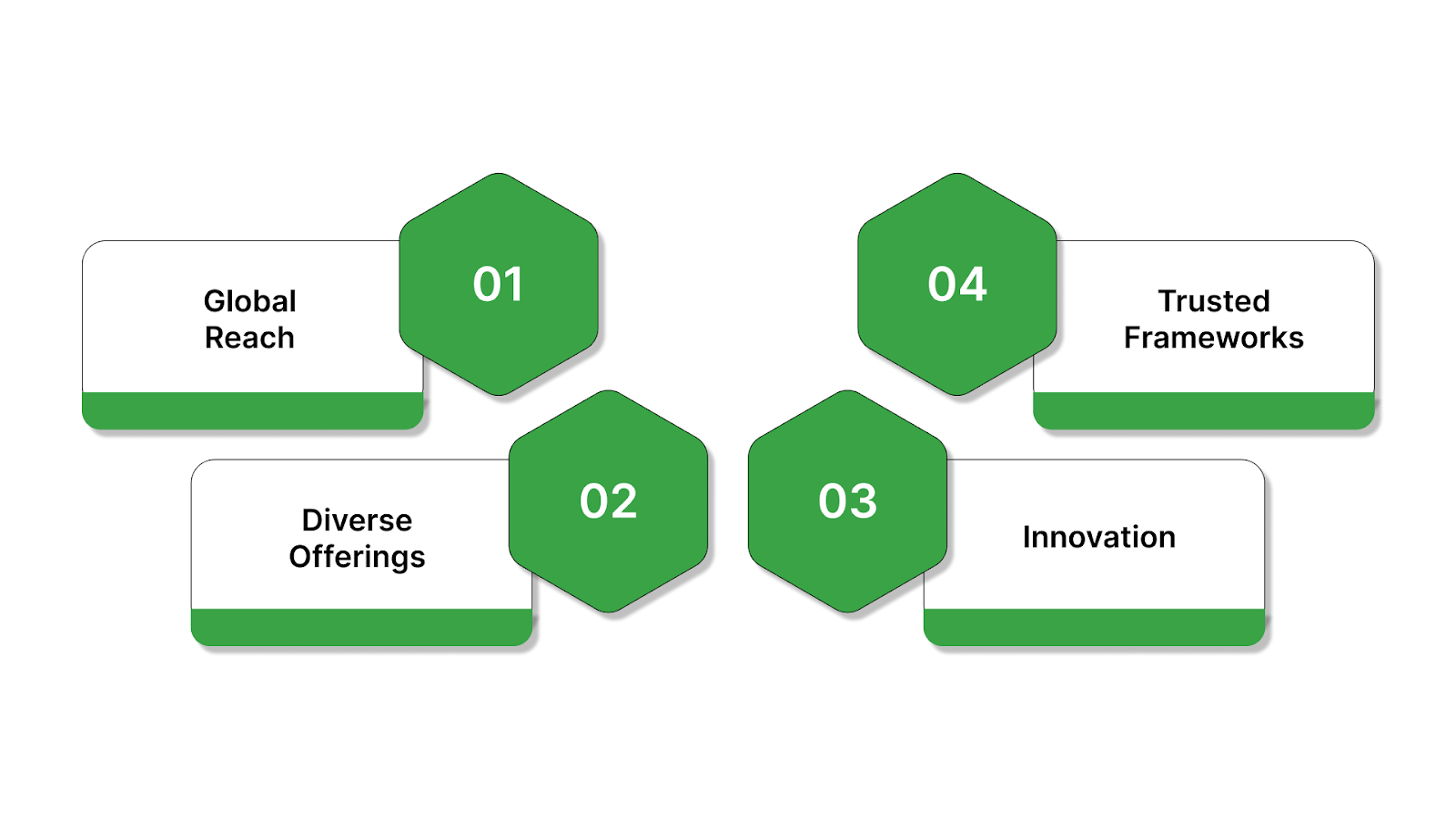 01
Global Reach

02
Diverse Offerings

03
Innovation

04
Trusted Frameworks